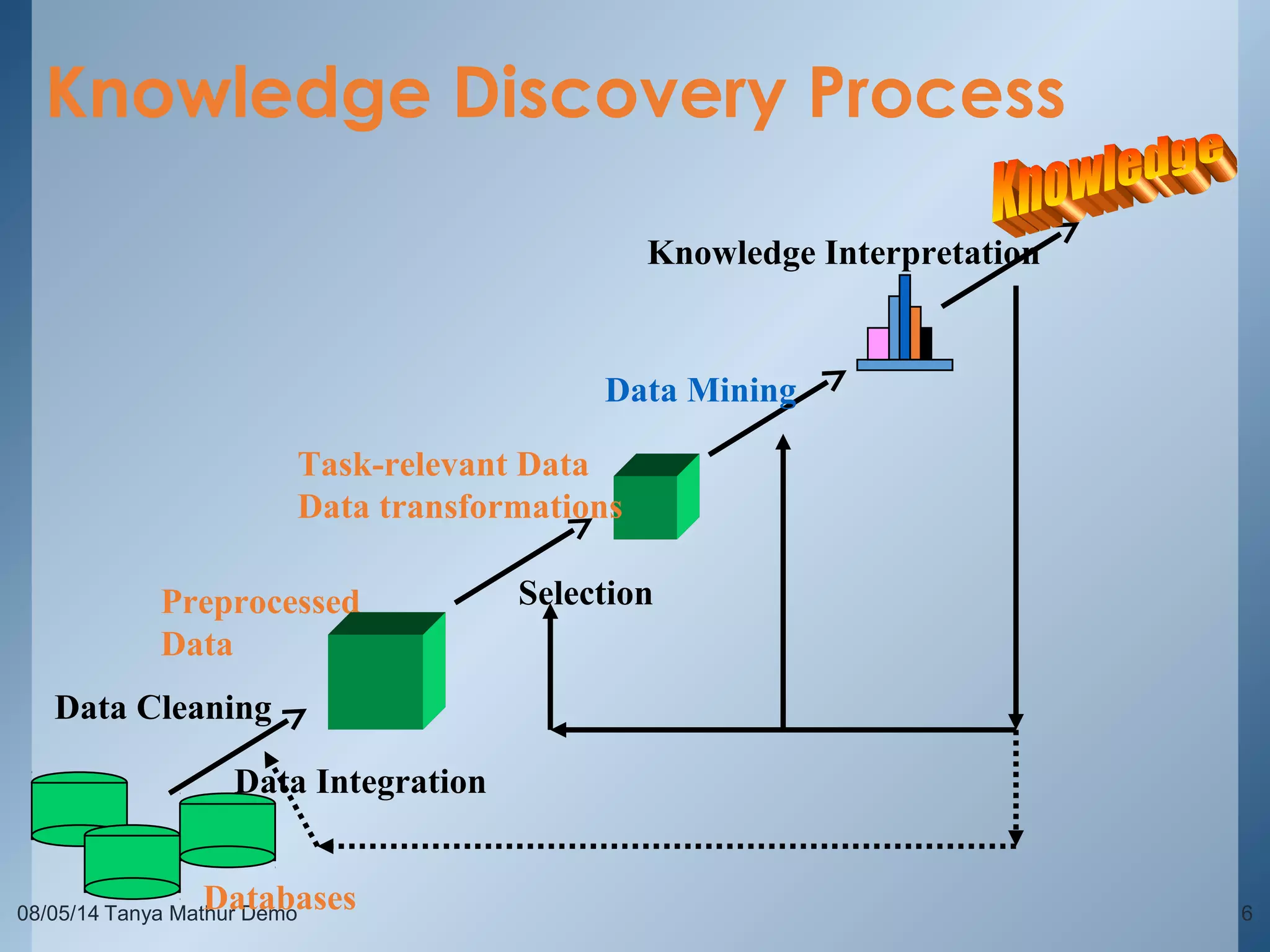 Knowledge Discovery Process

Knowledge

Knowledge Interpretation

Data Mining

Task-relevant Data
Data transformations

Selection

Preprocessed Data

Data Cleaning

Data Integration

Databases

08/05/14 Tanya Mathur Demo

6